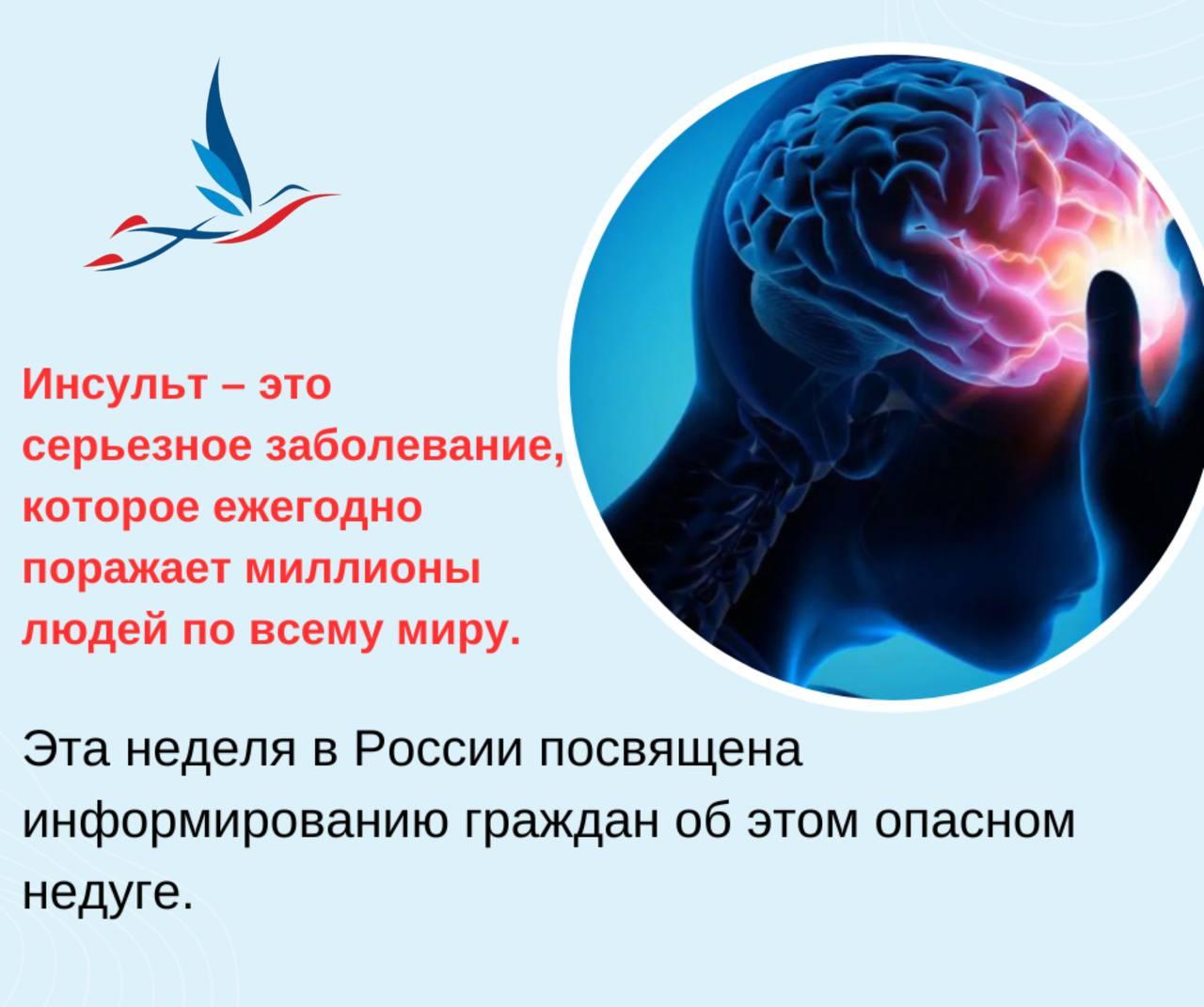 Инсульт – это серьезное заболевание, которое ежегодно поражает миллионы людей по всему миру.

Эта неделя в России посвящена информированию граждан об этом опасном недуге.